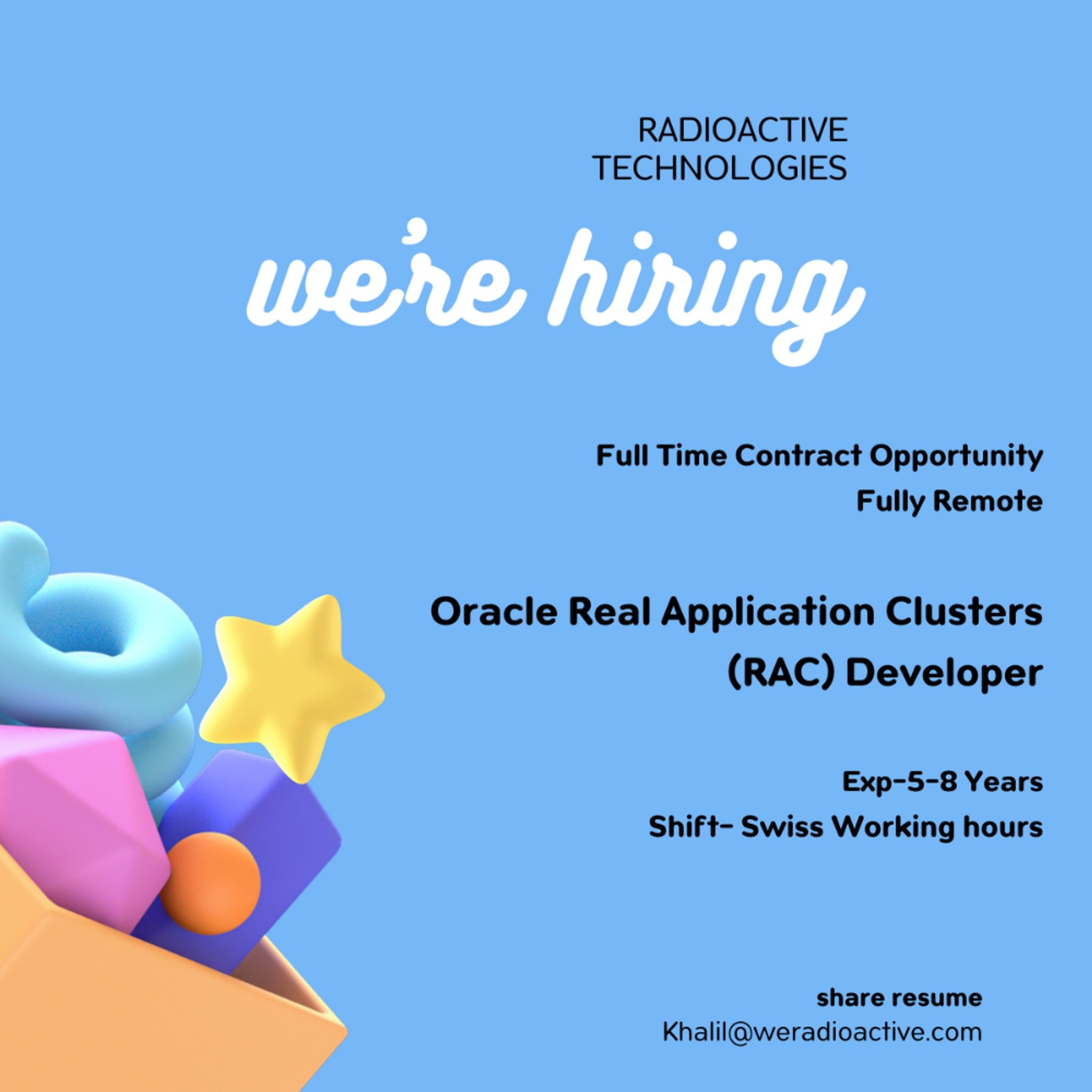 RADIOACTIVE
TECHNOLOGIES

we're hiring

Full Time Contract Opportunity
Fully Remote

Oracle Real Application Clusters (RAC) Developer

Exp-5-8 Years
Shift- Swiss Working hours

share resume
Khalil@weradioactive.com